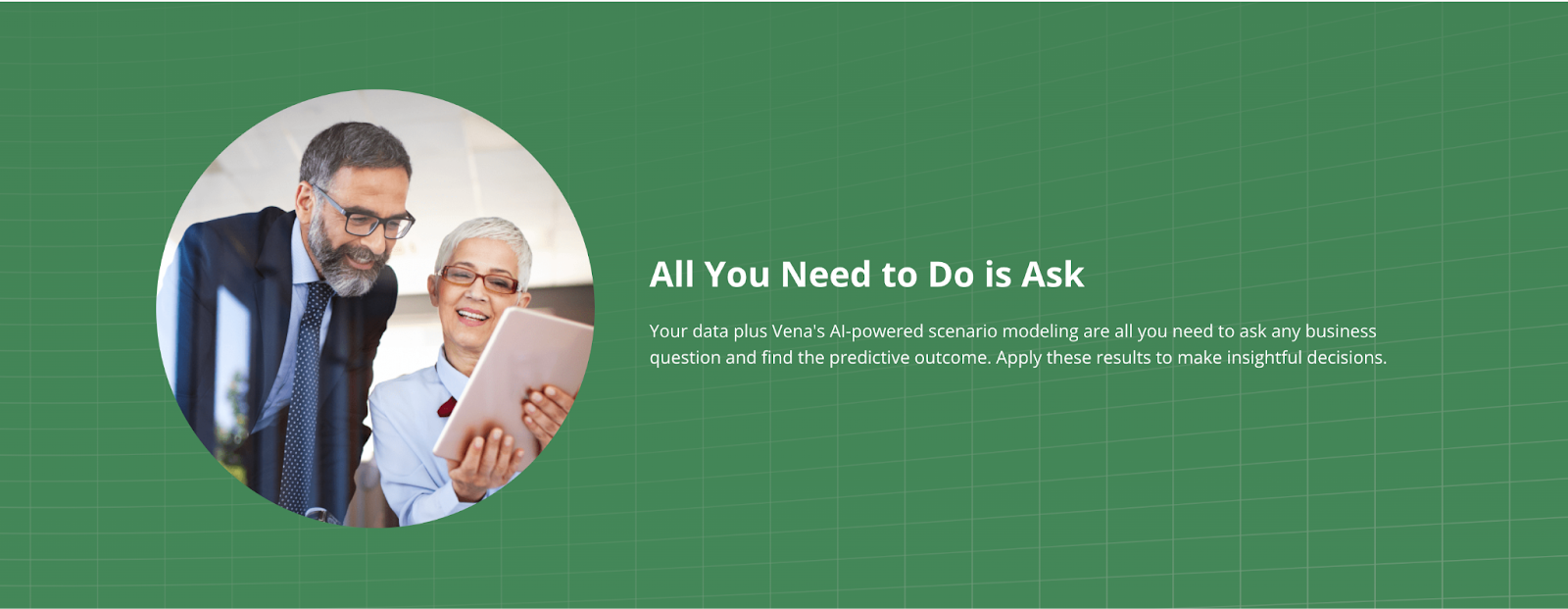 All You Need to Do is Ask

Your data plus Vena's AI-powered scenario modeling are all you need to ask any business question and find the predictive outcome. Apply these results to make insightful decisions.